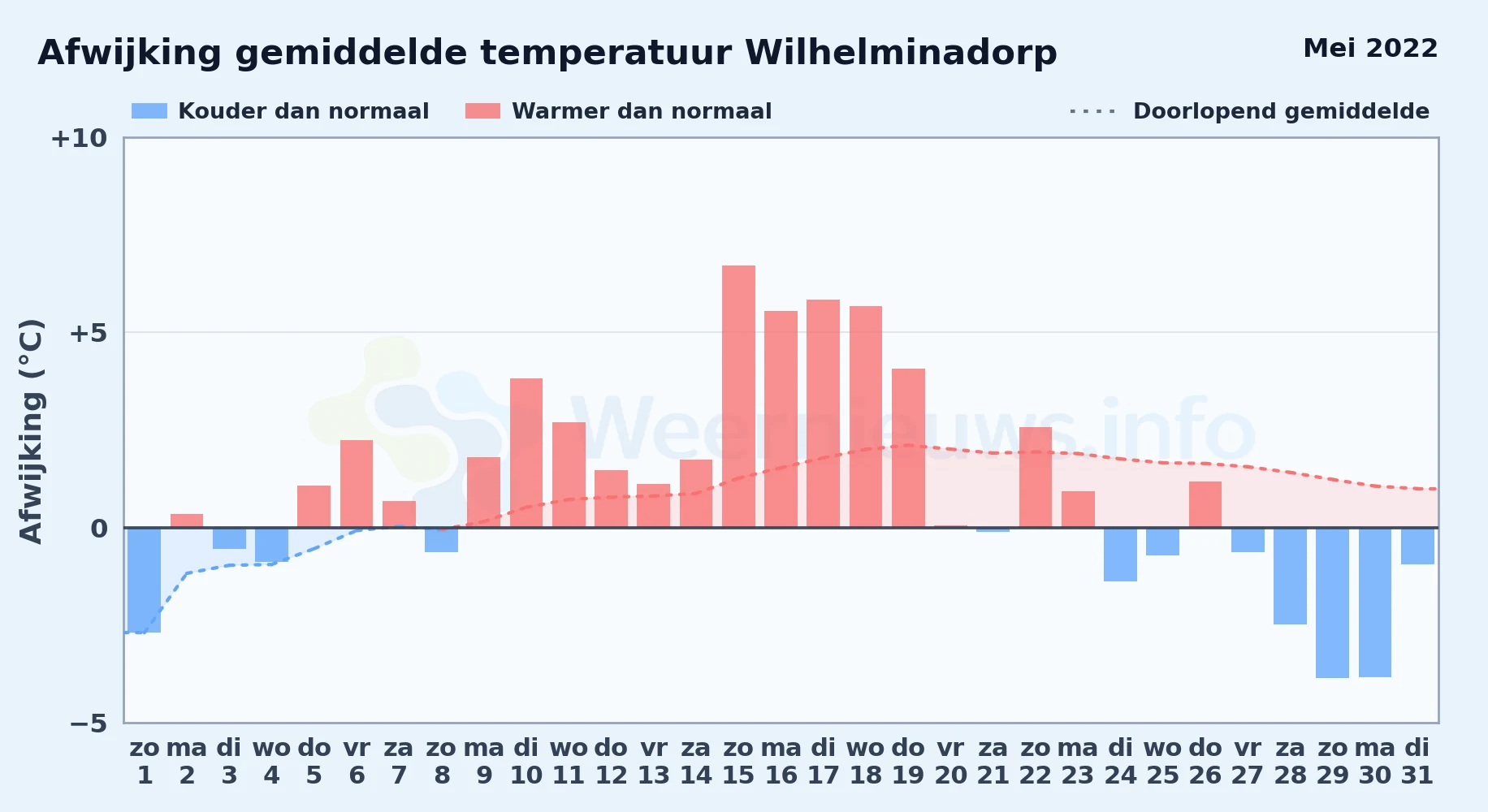 Afwijking gemiddelde temperatuur Wilhelminadorp

Mei 2022

Kouder dan normaal
Warmer dan normaal
Doorlopend gemiddelde

Afwijking (°C)

+10
+5
0
−5

Weernieuws.info

zo 1
ma 2
di 3
wo 4
do 5
vr 6
za 7
zo 8
ma 9
di 10
wo 11
do 12
vr 13
za 14
zo 15
ma 16
di 17
wo 18
do 19
vr 20
za 21
zo 22
ma 23
di 24
wo 25
do 26
vr 27
za 28
zo 29
ma 30
di 31